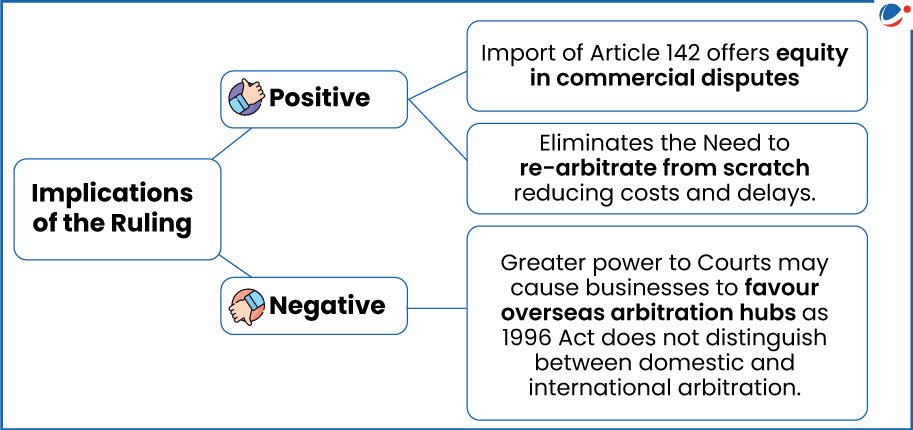 Implications of the Ruling

Positive

Import of Article 142 offers equity in commercial disputes

Eliminates the Need to re-arbitrate from scratch reducing costs and delays.

Negative

Greater power to Courts may cause businesses to favour overseas arbitration hubs as 1996 Act does not distinguish between domestic and international arbitration.